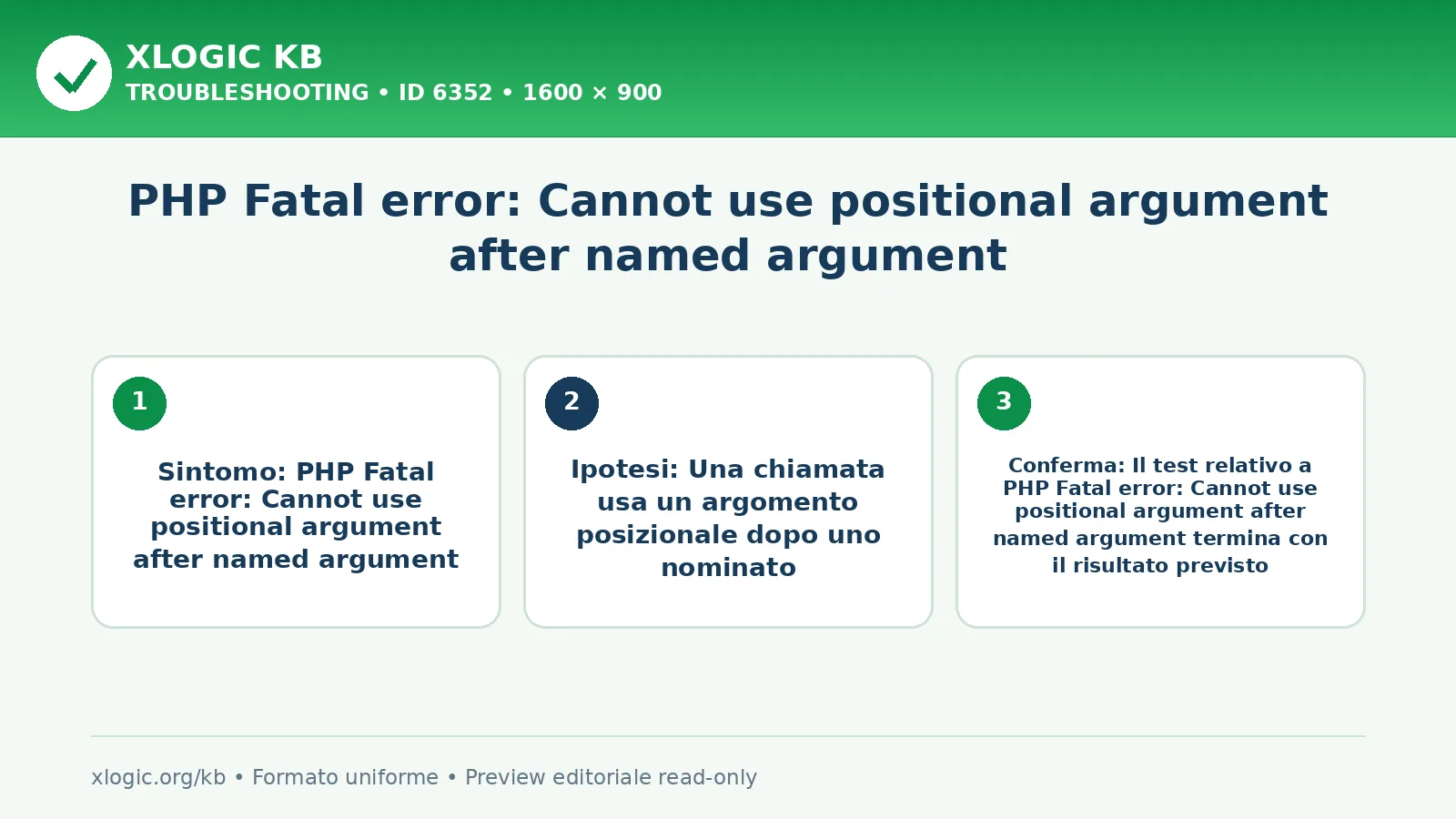 XLOGIC KB
TROUBLESHOOTING • ID 6352 • 1600 × 900

PHP Fatal error: Cannot use positional argument after named argument

1

Sintomo: PHP Fatal error: Cannot use positional argument after named argument

2

Ipotesi: Una chiamata usa un argomento posizionale dopo uno nominato

3

Conferma: Il test relativo a PHP Fatal error: Cannot use positional argument after named argument termina con il risultato previsto

xlogic.org/kb • Formato uniforme • Preview editoriale read-only